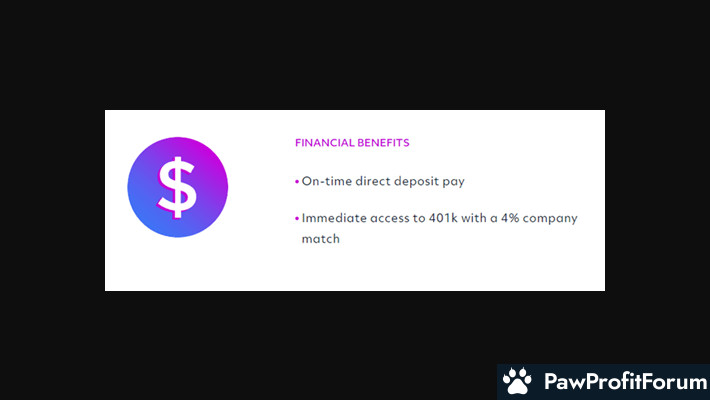 $

FINANCIAL BENEFITS

• On-time direct deposit pay

• Immediate access to 401k with a 4% company match

PawProfitForum